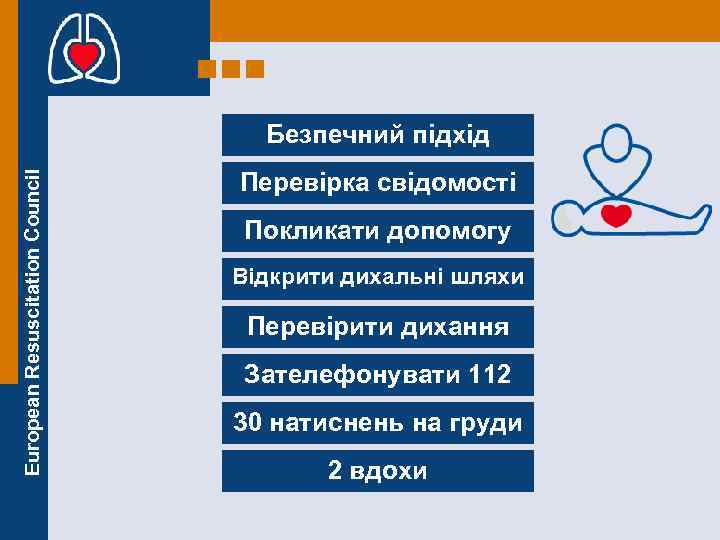 European Resuscitation Council

Безпечний підхід

Перевірка свідомості

Покликати допомогу

Відкрити дихальні шляхи

Перевірити дихання

Зателефонувати 112

30 натиснень на груди

2 вдохи